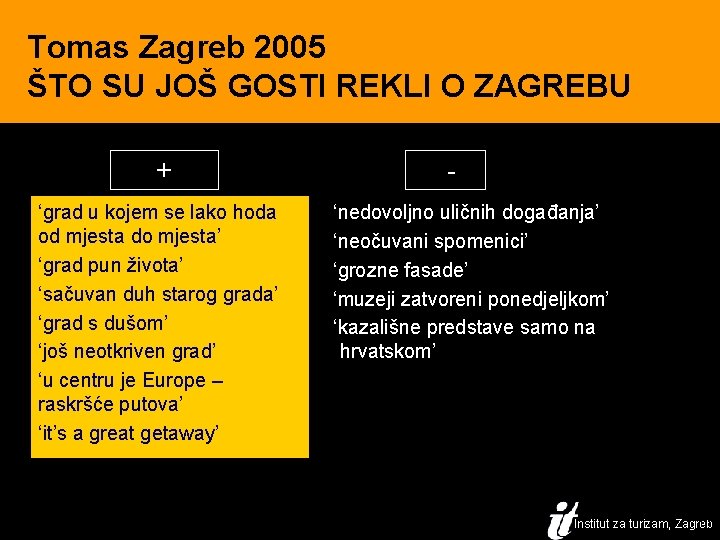 Tomas Zagreb 2005
ŠTO SU JOŠ GOSTI REKLI O ZAGREBU

+

‘grad u kojem se lako hoda od mjesta do mjesta’
‘grad pun života’
‘sačuvan duh starog grada’
‘grad s dušom’
‘još neotkriven grad’
‘u centru je Europe – raskršće putova’
‘it’s a great getaway’

-

‘nedovoljno uličnih događanja’
‘neočuvani spomenici’
‘grozne fasade’
‘muzeji zatvoreni ponedjeljkom’
‘kazališne predstave samo na hrvatskom’

it Institut za turizam, Zagreb